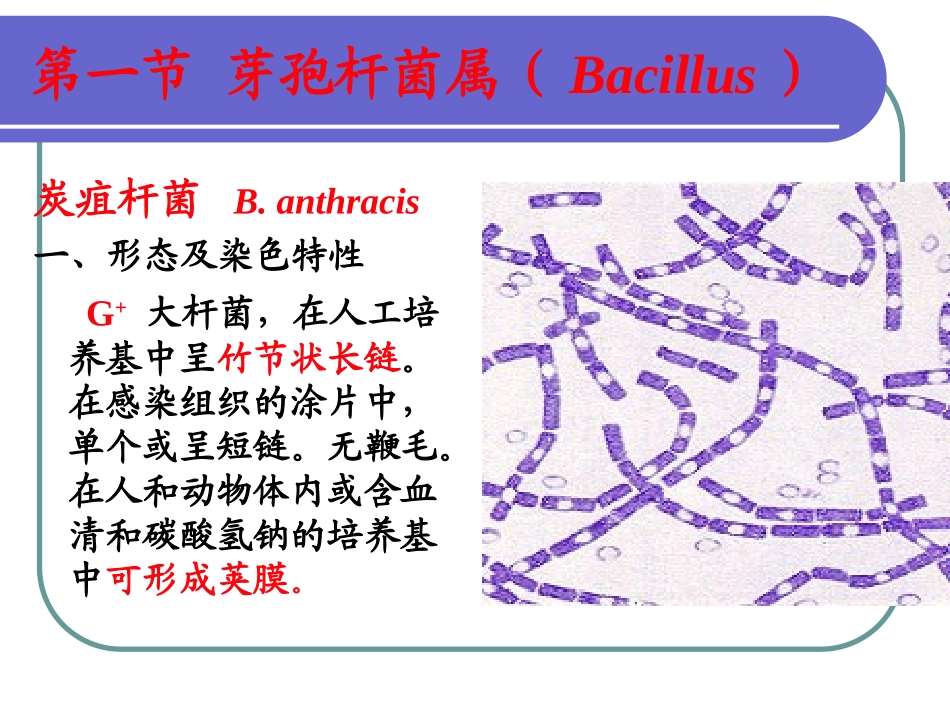 第一节 芽孢杆菌属（ Bacillus ）

炭疽杆菌 B. anthracis

一、形态及染色特性

$G^+$ 大杆菌，在人工培养基中呈竹节状长链。在感染组织的涂片中，单个或呈短链。无鞭毛。在人和动物体内或含血清和碳酸氢钠的培养基中可形成荚膜。